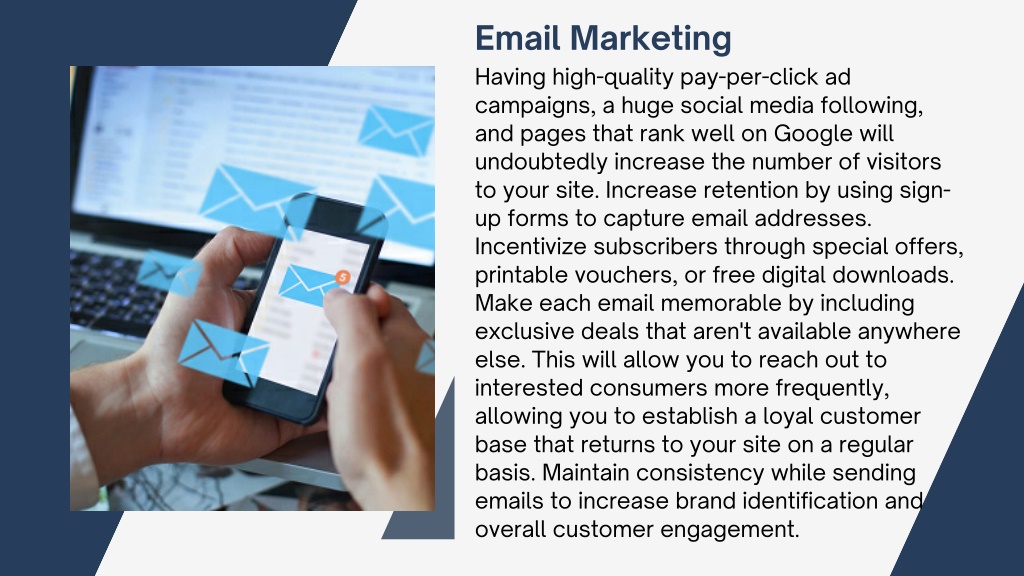 Email Marketing

Having high-quality pay-per-click ad campaigns, a huge social media following, and pages that rank well on Google will undoubtedly increase the number of visitors to your site. Increase retention by using sign-up forms to capture email addresses. Incentivize subscribers through special offers, printable vouchers, or free digital downloads. Make each email memorable by including exclusive deals that aren't available anywhere else. This will allow you to reach out to interested consumers more frequently, allowing you to establish a loyal customer base that returns to your site on a regular basis. Maintain consistency while sending emails to increase brand identification and overall customer engagement.

5